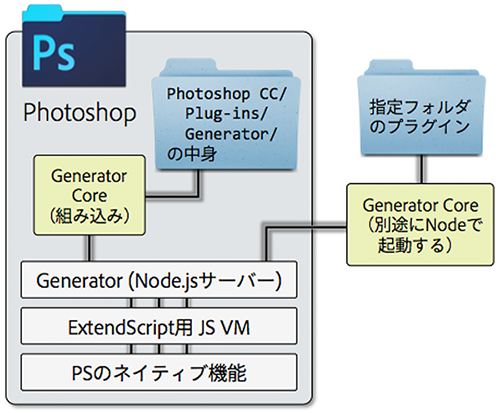 Ps

Photoshop

Photoshop CC/
Plug-ins/
Generator/
の中身

指定フォルダ
のプラグイン

Generator
Core
(組み込み)

Generator Core
(別途にNodeで
起動する)

Generator (Node.jsサーバー)

ExtendScript用 JS VM

PSのネイティブ機能